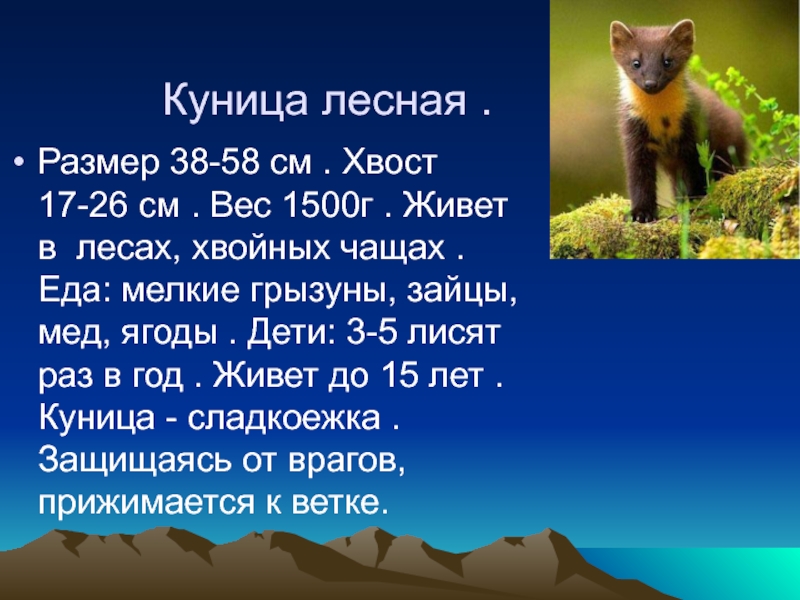 Куница лесная .

• Размер 38-58 см . Хвост 17-26 см . Вес 1500г . Живет в лесах, хвойных чащах . Еда: мелкие грызуны, зайцы, мед, ягоды . Дети: 3-5 лисят раз в год . Живет до 15 лет . Куница - сладкоежка . Защищаясь от врагов, прижимается к ветке.